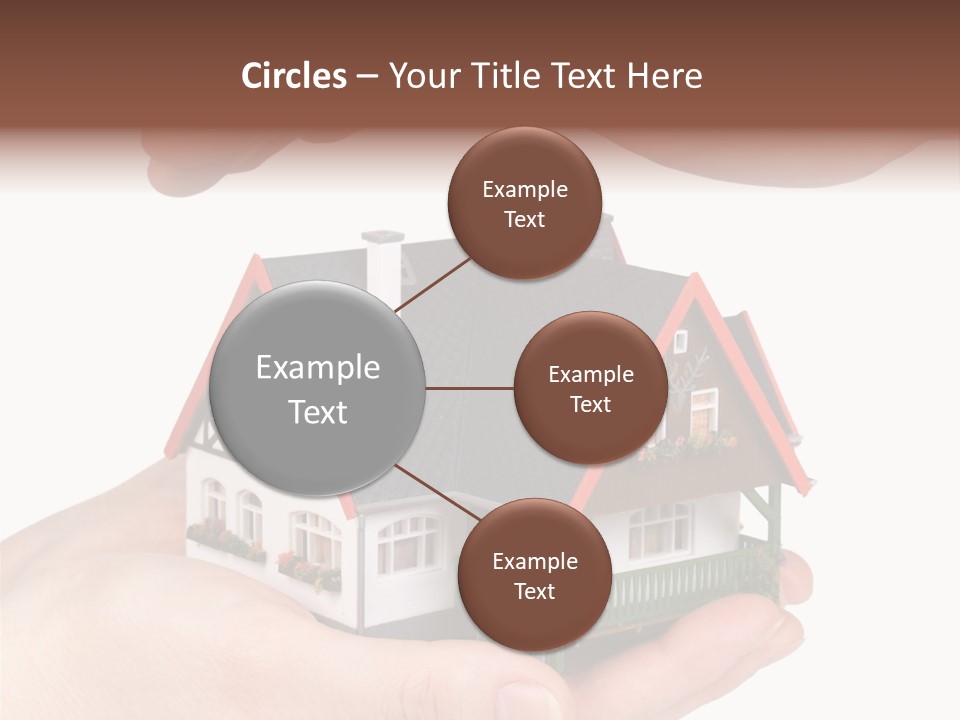 Circles – Your Title Text Here

Example Text

Example Text

Example Text

Example Text